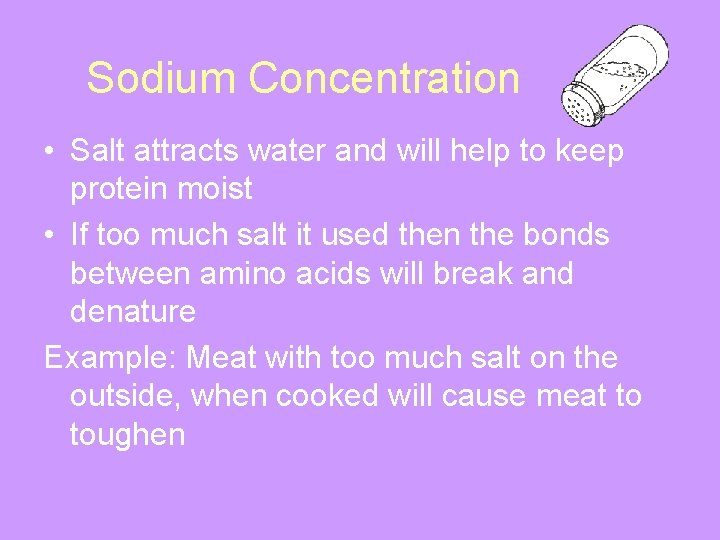 Sodium Concentration

• Salt attracts water and will help to keep protein moist

• If too much salt it used then the bonds between amino acids will break and denature

Example: Meat with too much salt on the outside, when cooked will cause meat to toughen